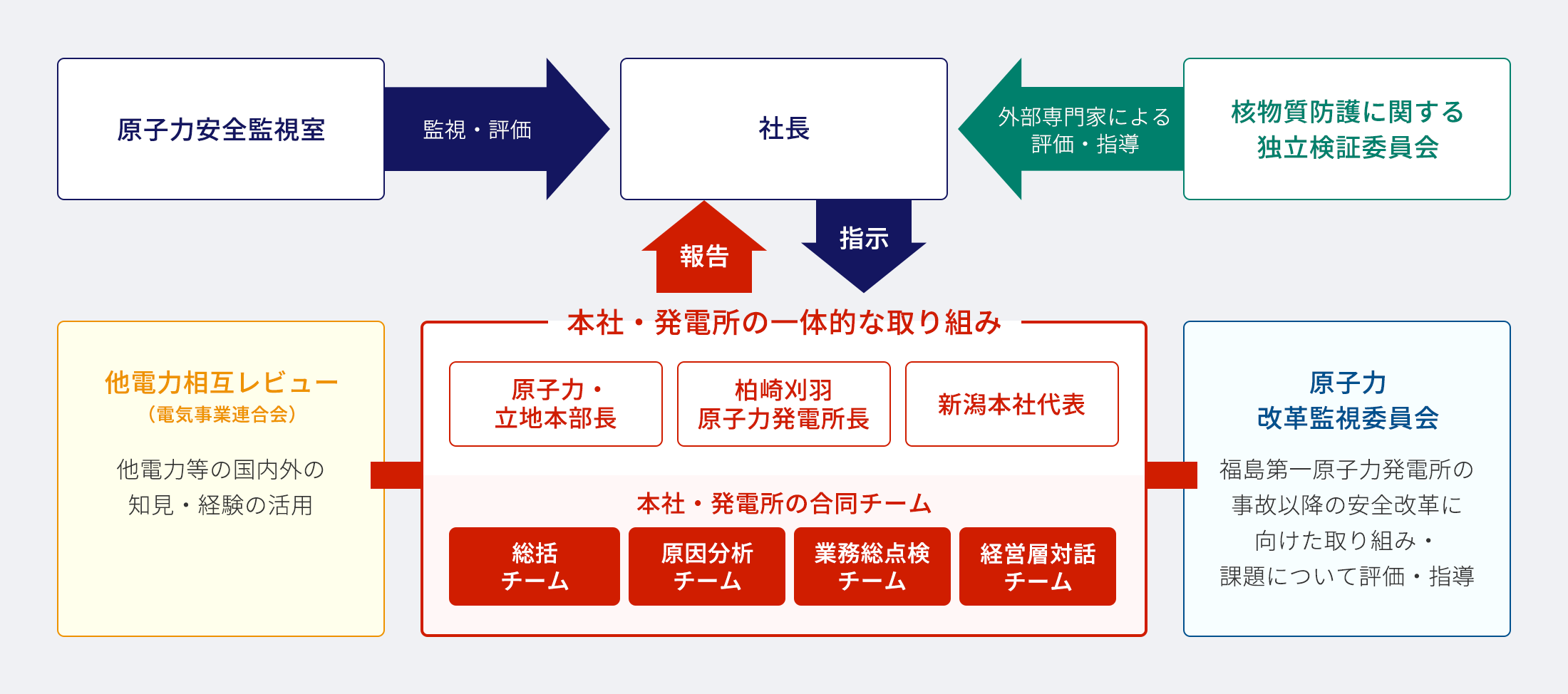 原子力安全監視室

監視・評価

社長

外部専門家による評価・指導

核物質防護に関する独立検証委員会

報告

指示

本社・発電所の一体的な取り組み

他電力相互レビュー
（電気事業連合会）

他電力等の国内外の知見・経験の活用

原子力・立地本部長

柏崎刈羽原子力発電所長

新潟本社代表

本社・発電所の合同チーム

総括チーム

原因分析チーム

業務総点検チーム

経営層対話チーム

原子力改革監視委員会

福島第一原子力発電所の事故以降の安全改革に向けた取り組み・課題について評価・指導